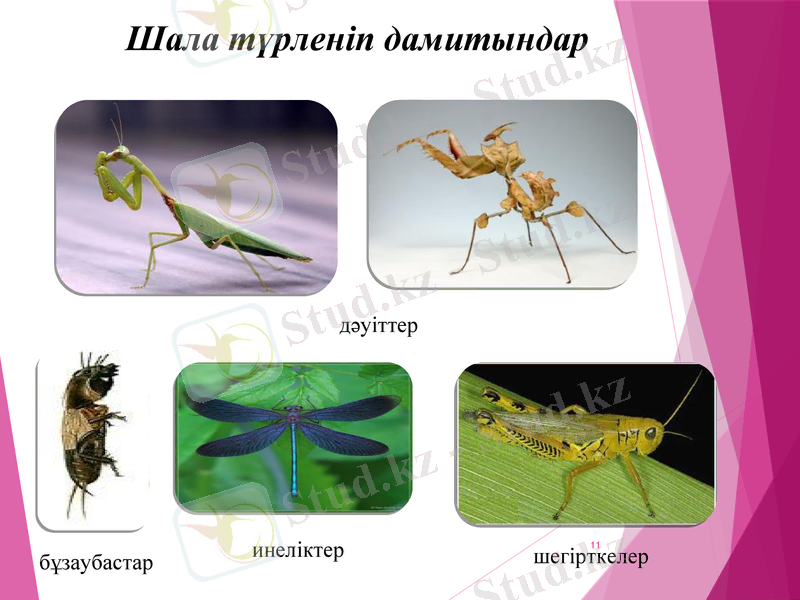 Шала түрленіп дамитындар

дәуіттер

бұзаубастар

инеліктер

11

шегірткелер

Stud.kz